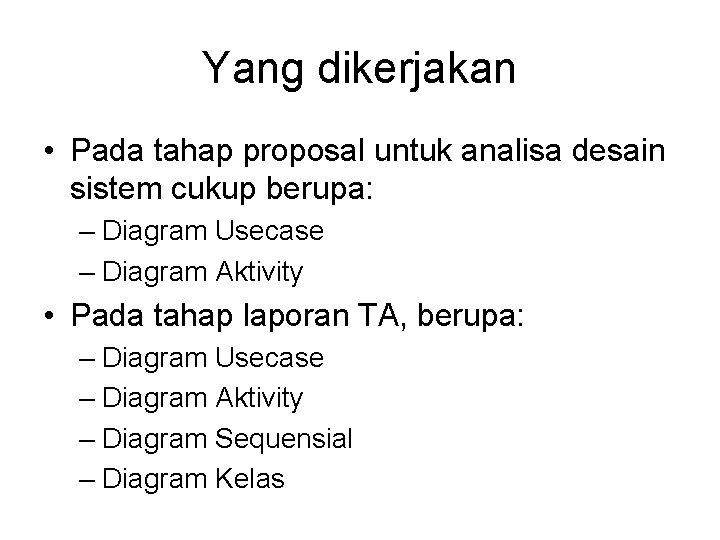 Yang dikerjakan

• Pada tahap proposal untuk analisa desain sistem cukup berupa:
– Diagram Usecase
– Diagram Aktivity
• Pada tahap laporan TA, berupa:
– Diagram Usecase
– Diagram Aktivity
– Diagram Sequensial
– Diagram Kelas